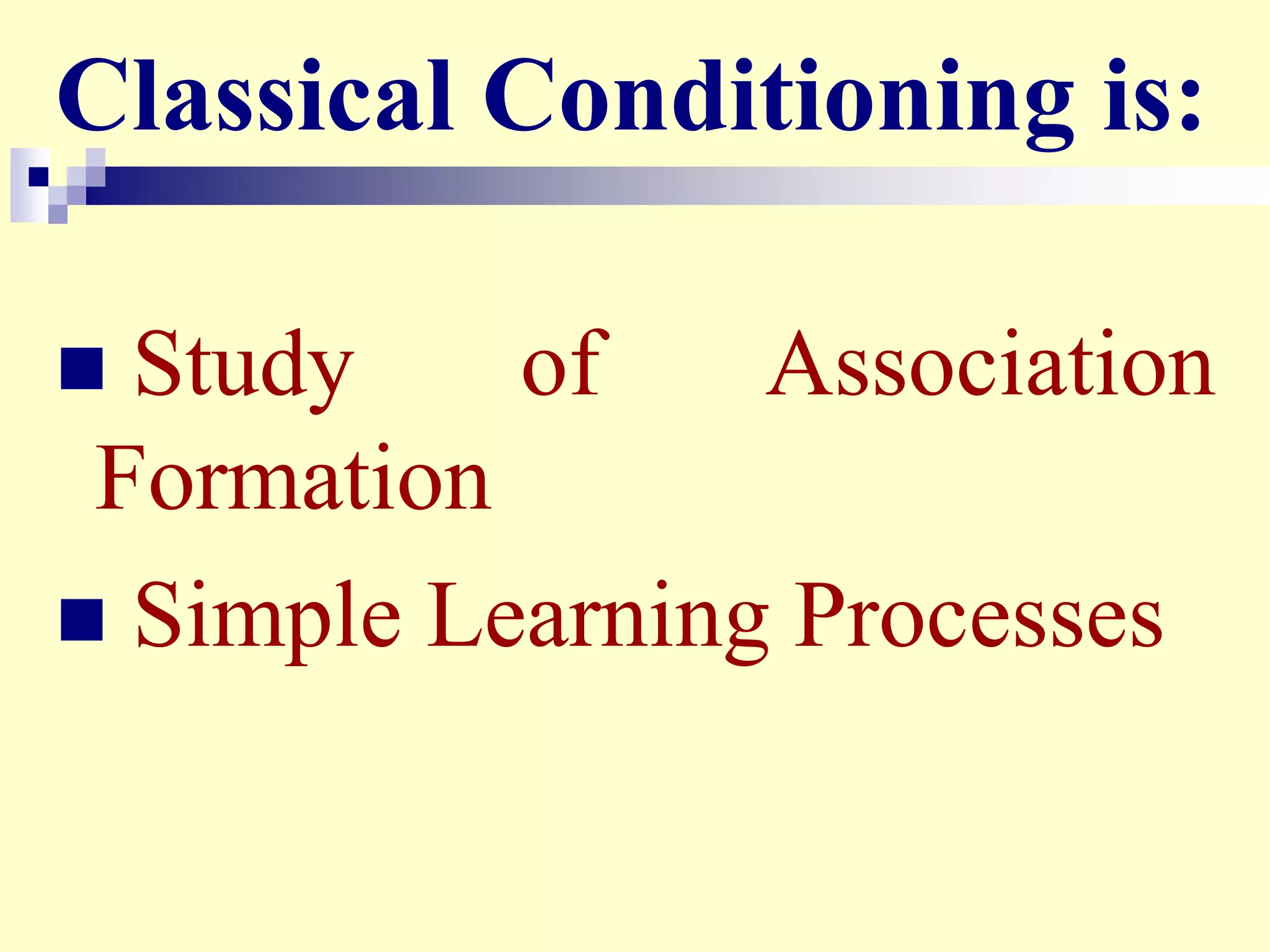 Classical Conditioning is:

■ Study of Association Formation

■ Simple Learning Processes